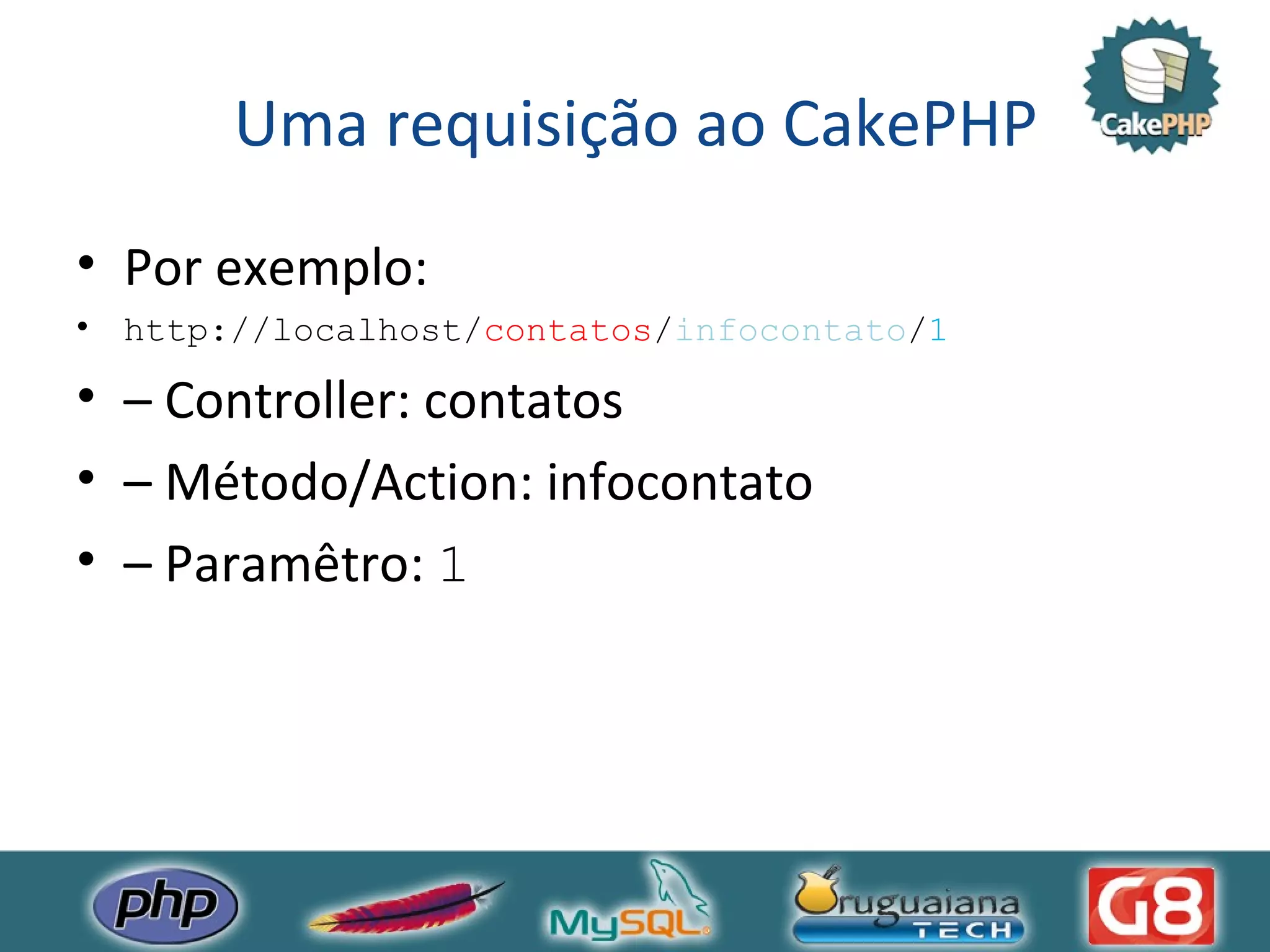 Uma requisição ao CakePHP

CakePHP

• Por exemplo:
• http://localhost/contatos/infocontato/1
• – Controller: contatos
• – Método/Action: infocontato
• – Paramêtro: 1

php

MySQL

Uruguaiana TECH

G8